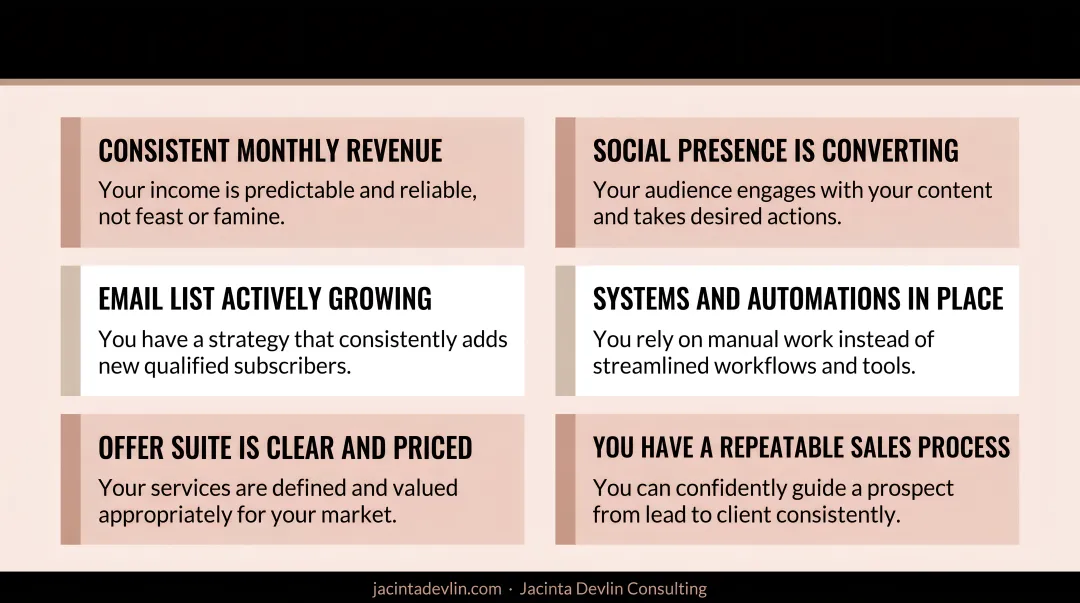 CONSISTENT MONTHLY REVENUE

Your income is predictable and reliable, not feast or famine.

EMAIL LIST ACTIVELY GROWING

You have a strategy that consistently adds new qualified subscribers.

OFFER SUITE IS CLEAR AND PRICED

Your services are defined and valued appropriately for your market.

SOCIAL PRESENCE IS CONVERTING

Your audience engages with your content and takes desired actions.

SYSTEMS AND AUTOMATIONS IN PLACE

You rely on manual work instead of streamlined workflows and tools.

YOU HAVE A REPEATABLE SALES PROCESS

You can confidently guide a prospect from lead to client consistently.

jacintadevlin.com · Jacinta Devlin Consulting